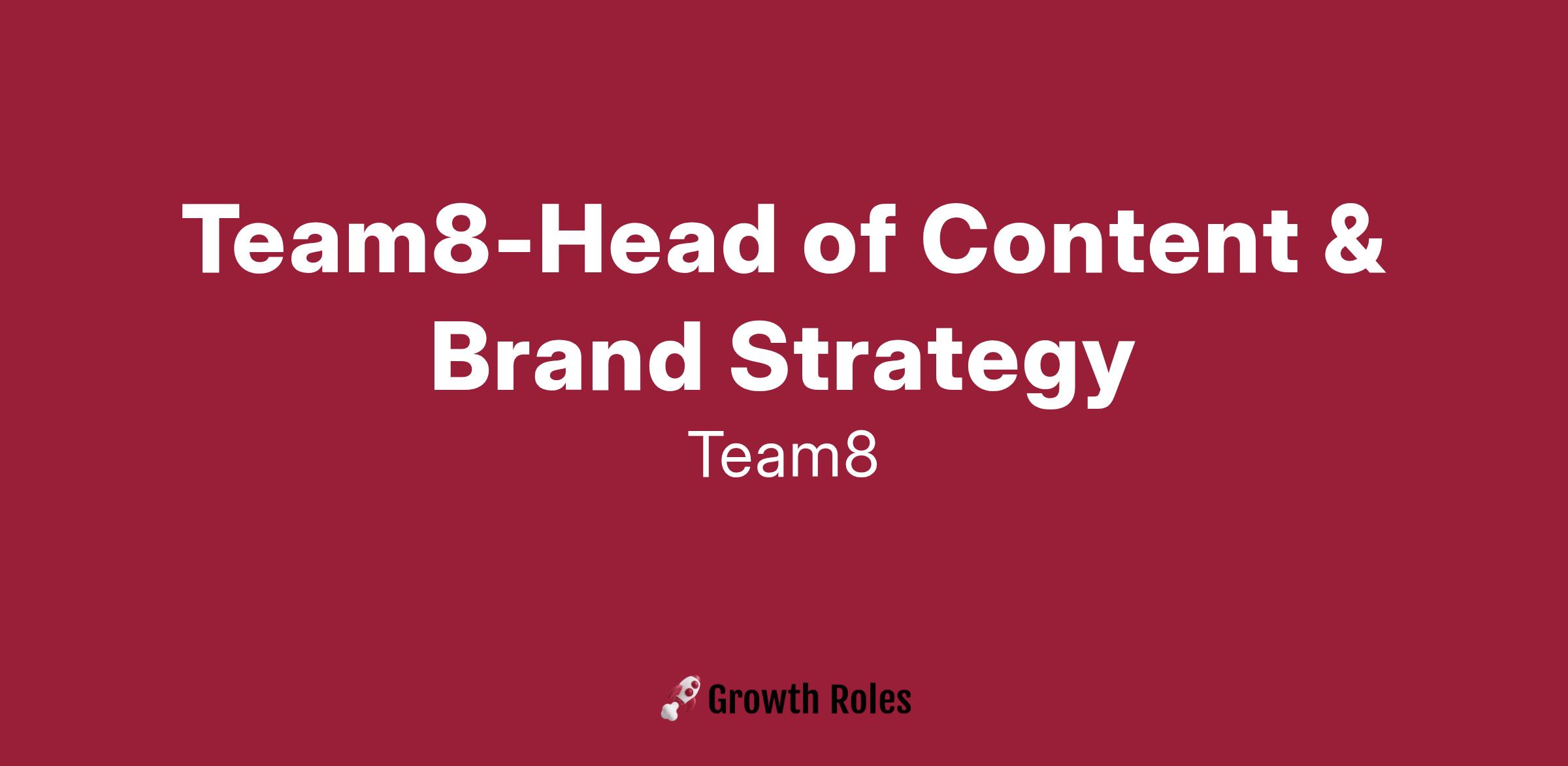 Team8-Head of Content & Brand Strategy

Team8

Growth Roles